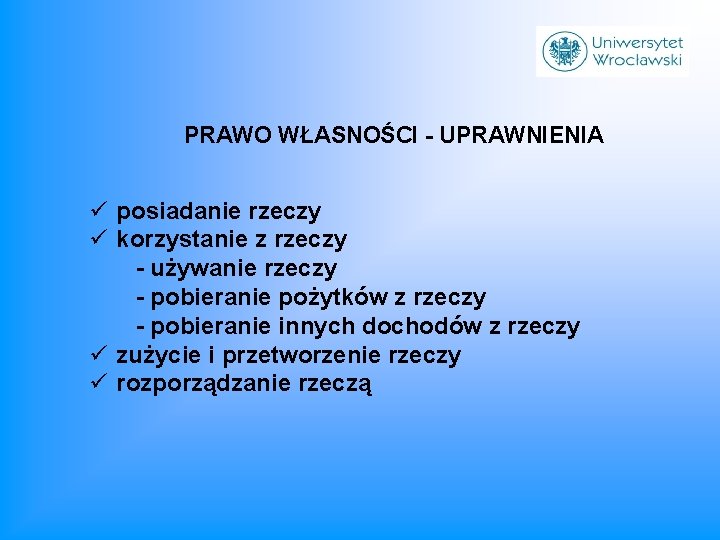 Uniwersytet Wrocławski

PRAWO WŁASNOŚCI - UPRAWNIENIA

✓ posiadanie rzeczy
✓ korzystanie z rzeczy
- używanie rzeczy
- pobieranie pożytków z rzeczy
- pobieranie innych dochodów z rzeczy
✓ zużycie i przetworzenie rzeczy
✓ rozporządzanie rzeczą